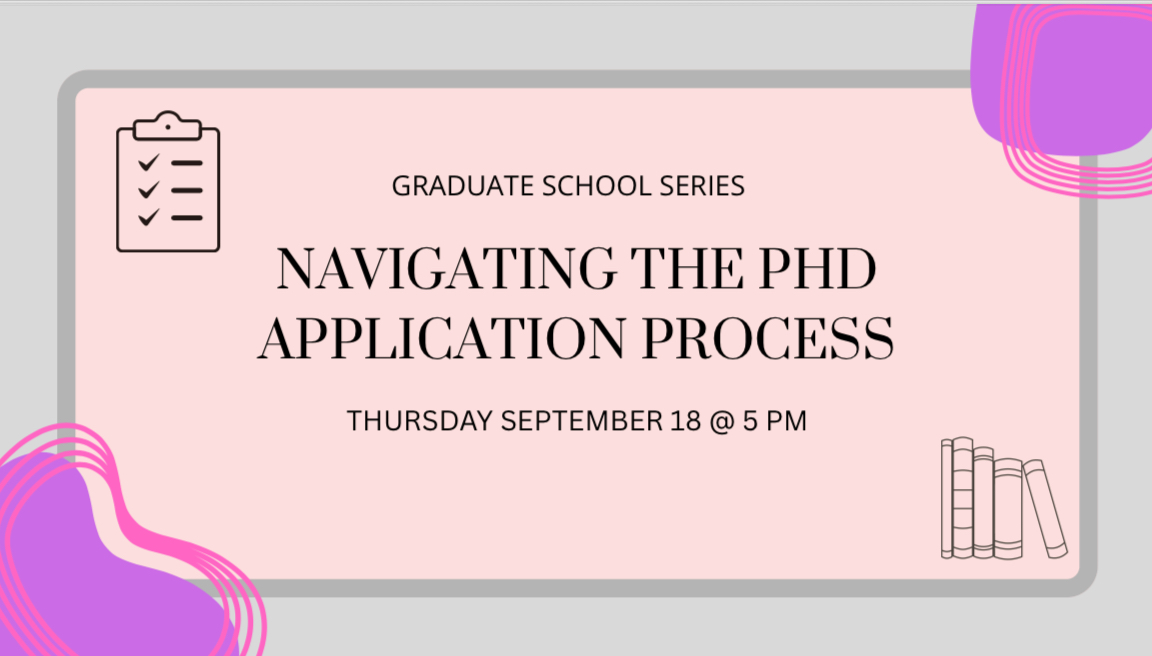 GRADUATE SCHOOL SERIES

NAVIGATING THE PHD APPLICATION PROCESS

THURSDAY SEPTEMBER 18 @ 5 PM